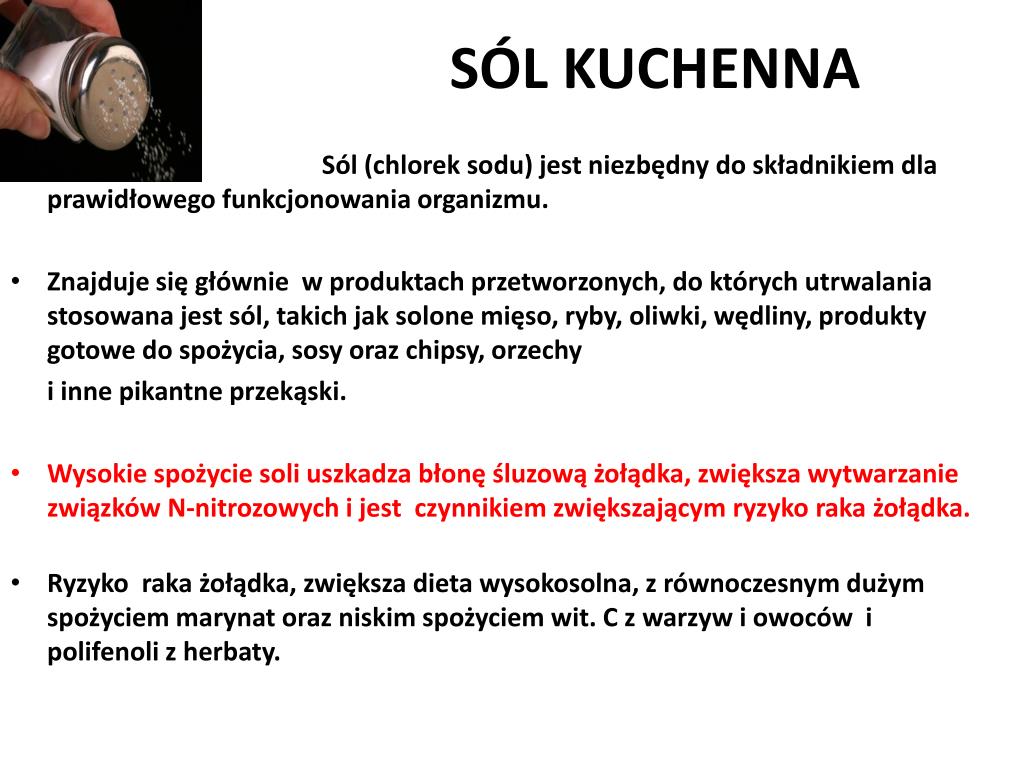 SÓL KUCHENNA

Sól (chlorek sodu) jest niezbędny do składnikiem dla prawidłowego funkcjonowania organizmu.

• Znajduje się głównie w produktach przetworzonych, do których utrwalania stosowana jest sól, takich jak solone mięso, ryby, oliwki, wędliny, produkty gotowe do spożycia, sosy oraz chipsy, orzechy

i inne pikantne przekąski.

• Wysokie spożycie soli uszkadza błonę śluzową żołądka, zwiększa wytwarzanie związków N-nitrozowych i jest czynnikiem zwiększającym ryzyko raka żołądka.

• Ryzyko raka żołądka, zwiększa dieta wysokosolna, z równoczesnym dużym spożyciem marynat oraz niskim spożyciem wit. C z warzyw i owoców i polifenoli z herbaty.